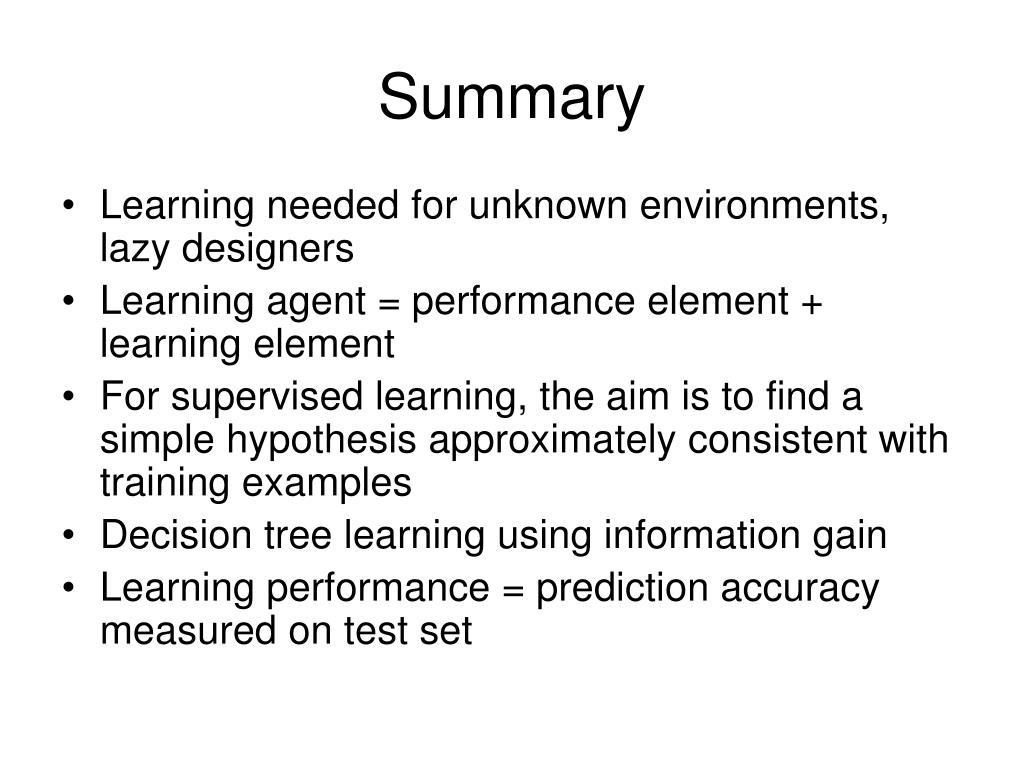 Summary

• Learning needed for unknown environments, lazy designers
• Learning agent = performance element + learning element
• For supervised learning, the aim is to find a simple hypothesis approximately consistent with training examples
• Decision tree learning using information gain
• Learning performance = prediction accuracy measured on test set